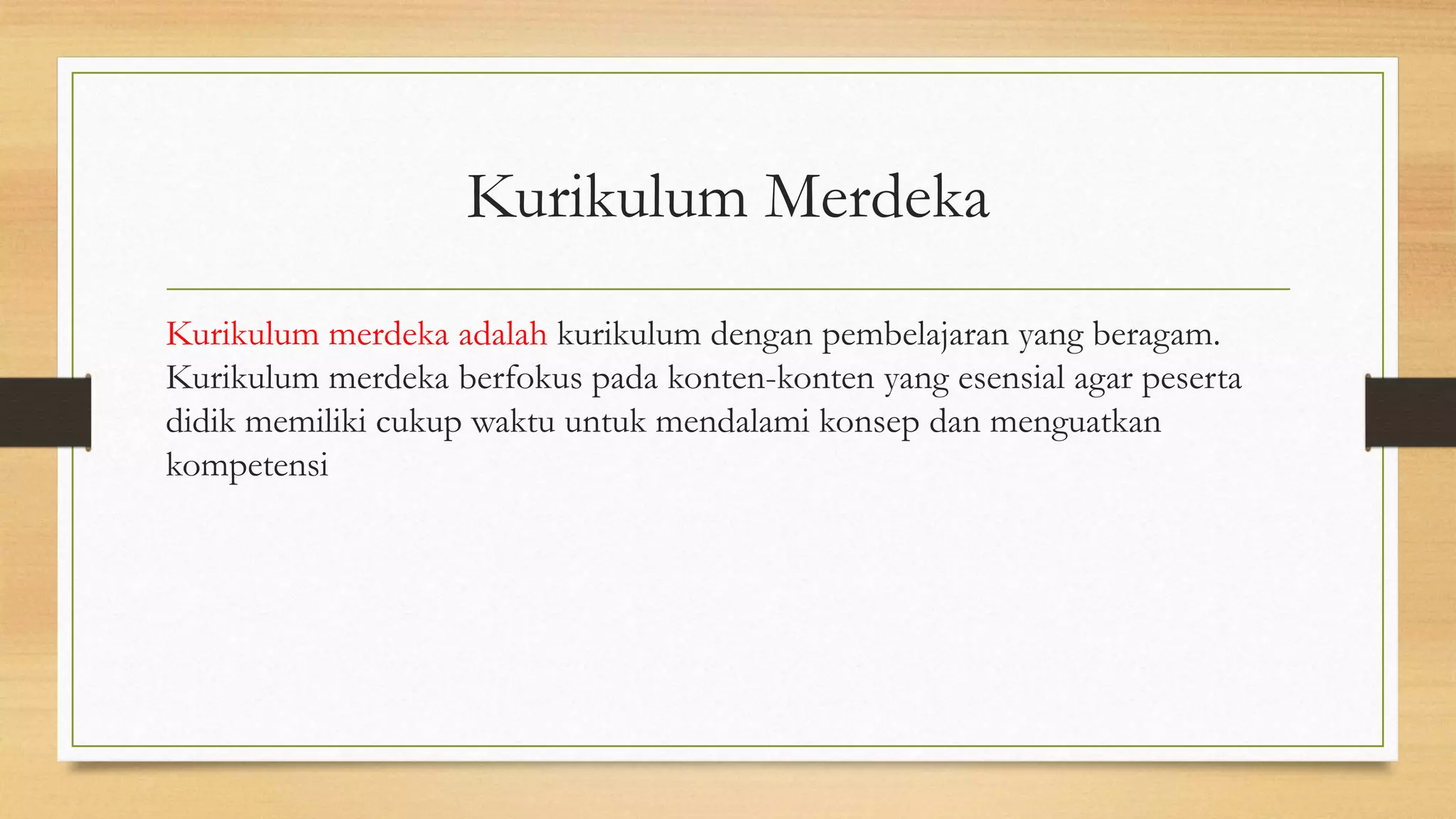 Kurikulum Merdeka

Kurikulum merdeka adalah kurikulum dengan pembelajaran yang beragam. Kurikulum merdeka berfokus pada konten-konten yang esensial agar peserta didik memiliki cukup waktu untuk mendalami konsep dan menguatkan kompetensi